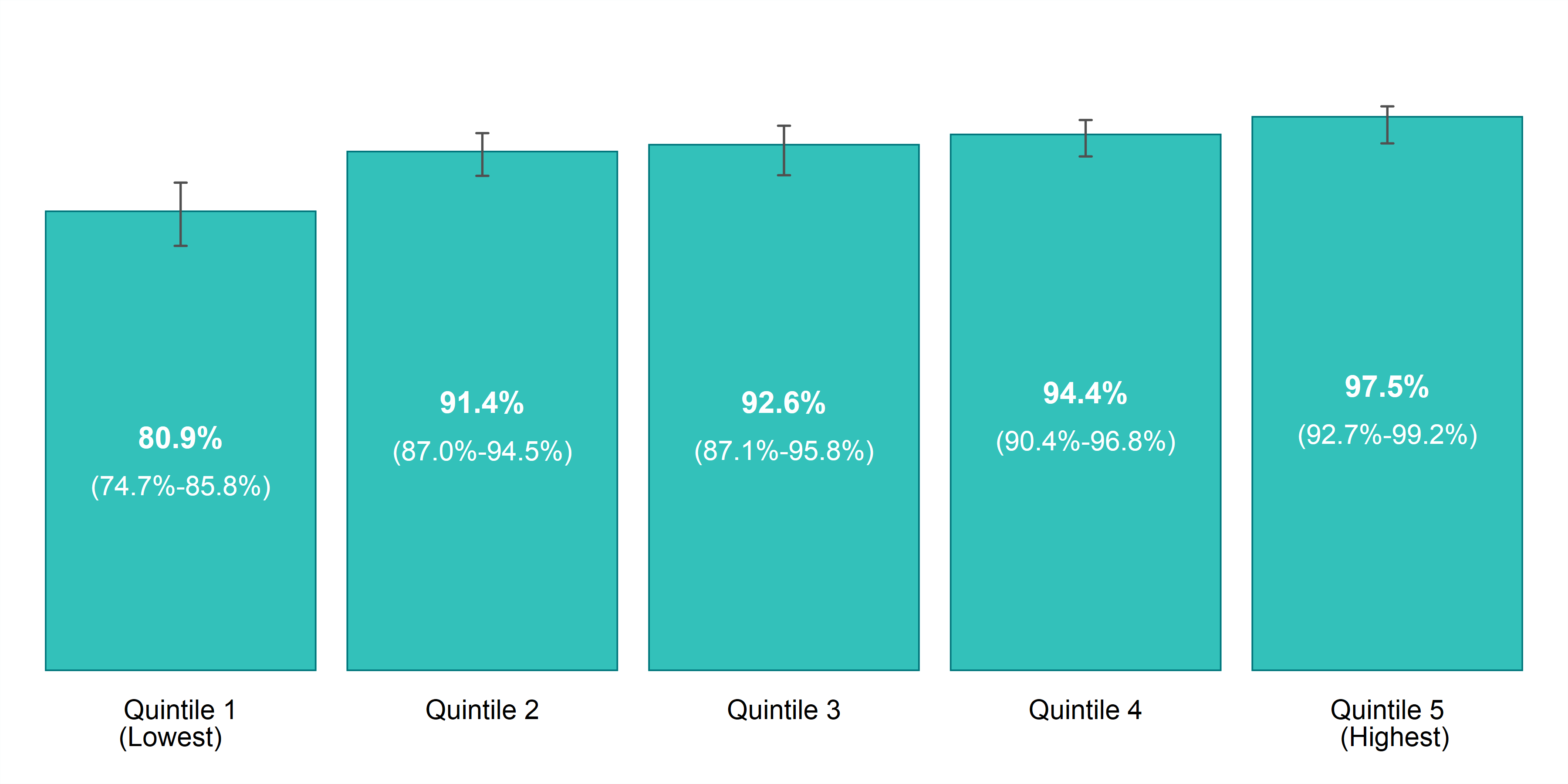 80.9%
(74.7%-85.8%)

91.4%
(87.0%-94.5%)

92.6%
(87.1%-95.8%)

94.4%
(90.4%-96.8%)

97.5%
(92.7%-99.2%)

Quintile 1
(Lowest)

Quintile 2

Quintile 3

Quintile 4

Quintile 5
(Highest)